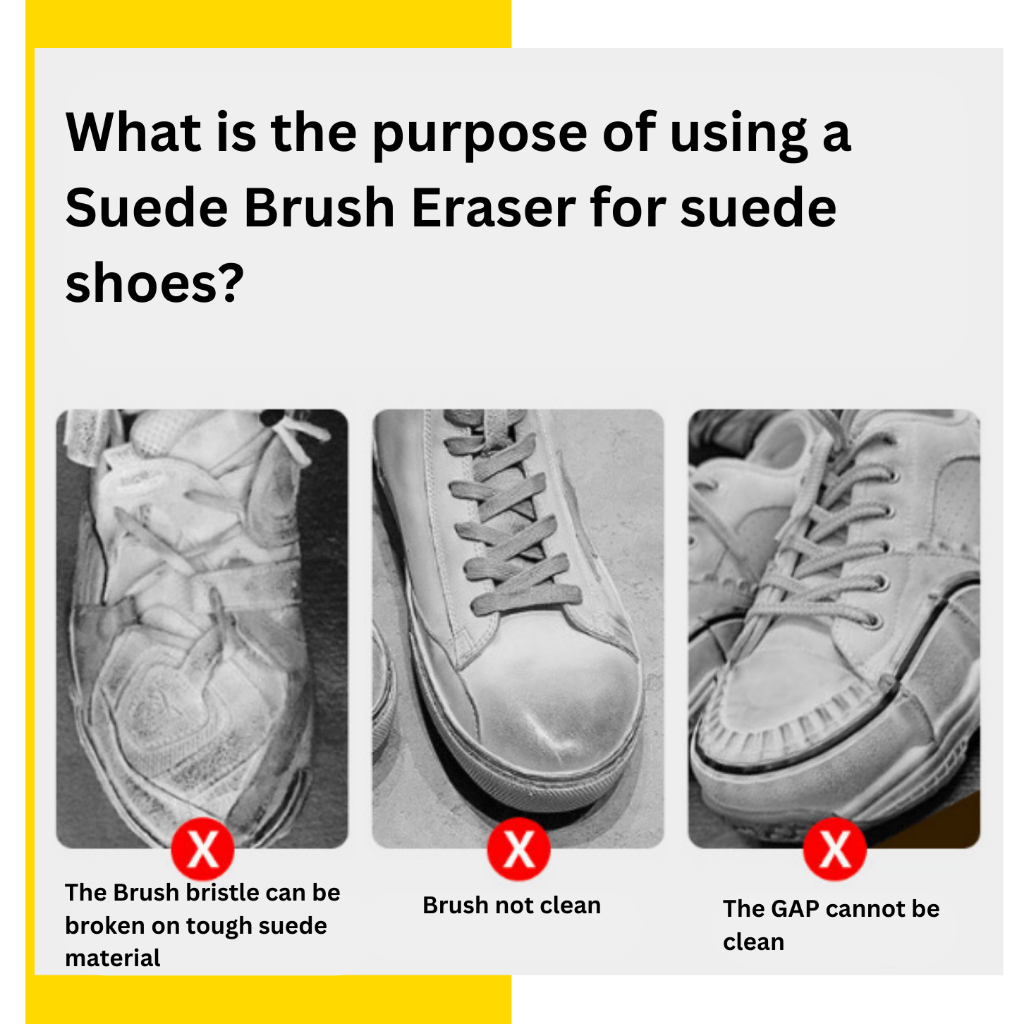 What is the purpose of using a Suede Brush Eraser for suede shoes?

X
The Brush bristle can be broken on tough suede material

X
Brush not clean

X
The GAP cannot be clean